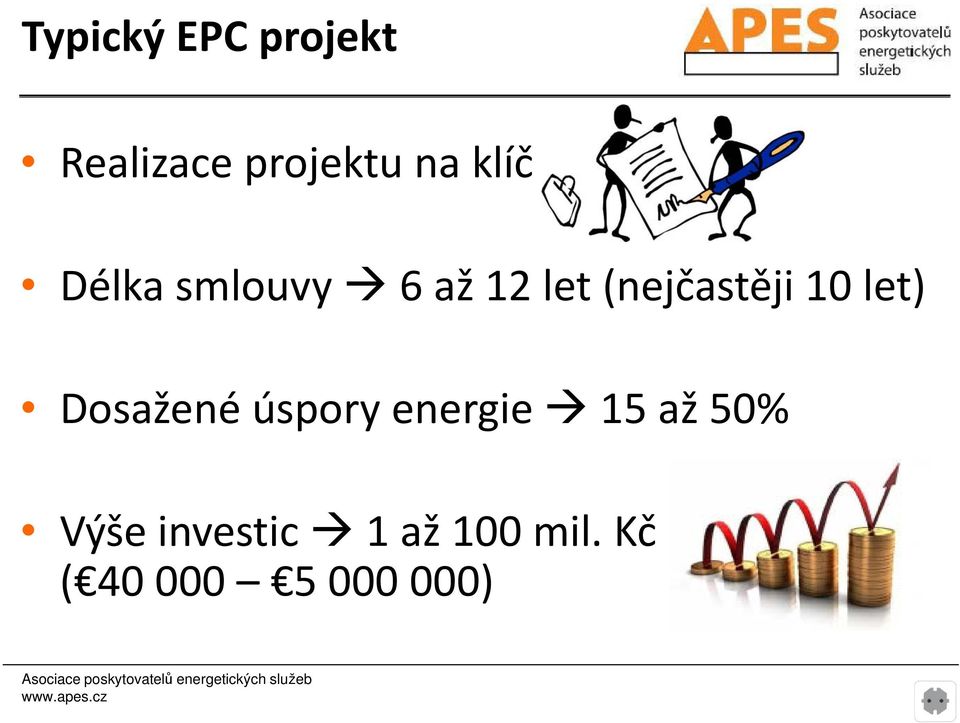 Typický EPC projekt

APES

Asociace poskytovatelů energetických služeb

• Realizace projektu na klíč

• Délka smlouvy → 6 až 12 let (nejčastěji 10 let)

• Dosažené úspory energie → 15 až 50%

• Výše investic → 1 až 100 mil. Kč (€40 000 – €5 000 000)

Asociace poskytovatelů energetických služeb
www.apes.cz